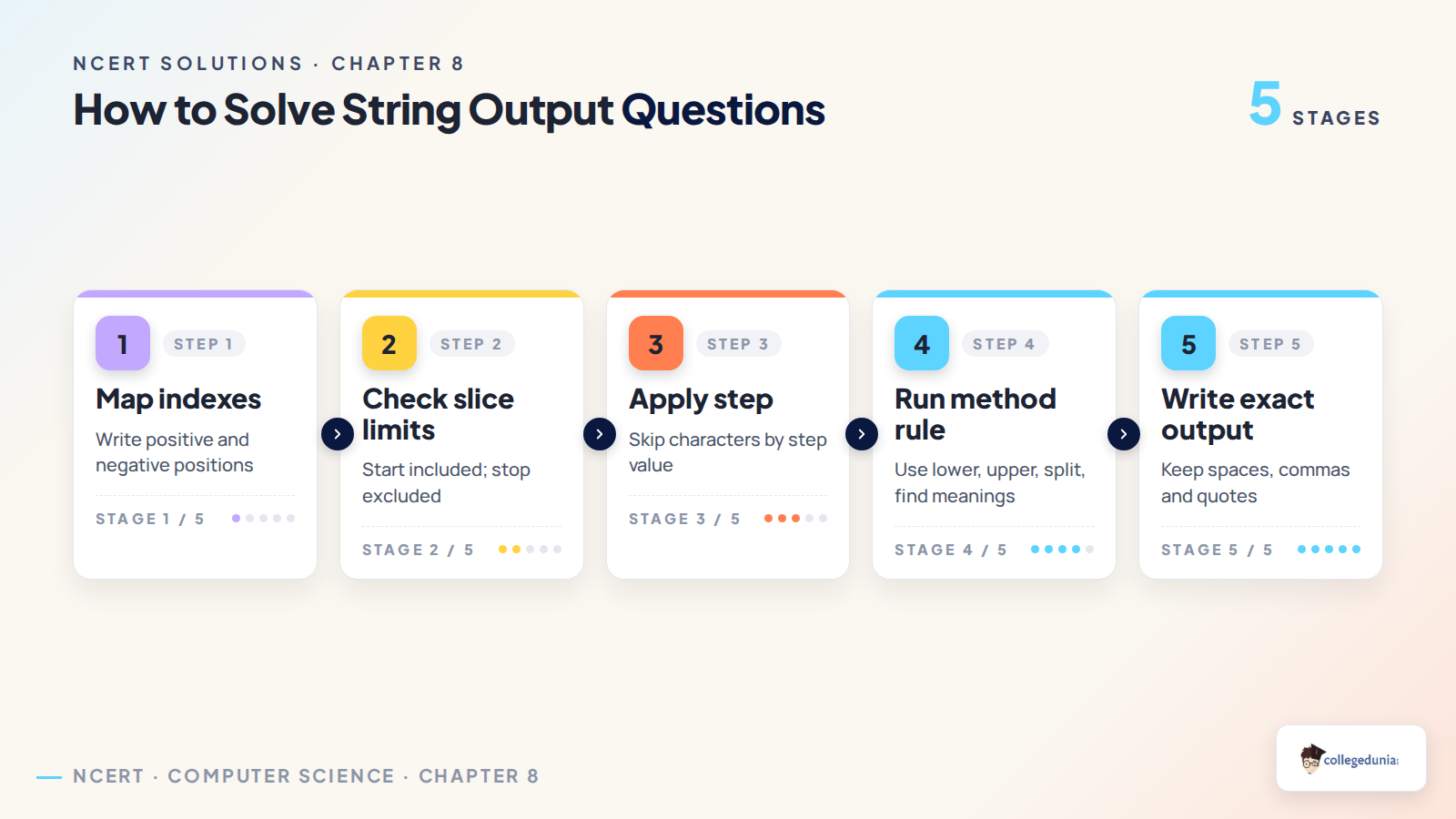 NCERT SOLUTIONS · CHAPTER 8

How to Solve String Output Questions

5 STAGES

1 STEP 1
Map indexes
Write positive and negative positions
STAGE 1 / 5

2 STEP 2
Check slice limits
Start included; stop excluded
STAGE 2 / 5

3 STEP 3
Apply step
Skip characters by step value
STAGE 3 / 5

4 STEP 4
Run method rule
Use lower, upper, split, find meanings
STAGE 4 / 5

5 STEP 5
Write exact output
Keep spaces, commas and quotes
STAGE 5 / 5

NCERT · COMPUTER SCIENCE · CHAPTER 8

collegedunia